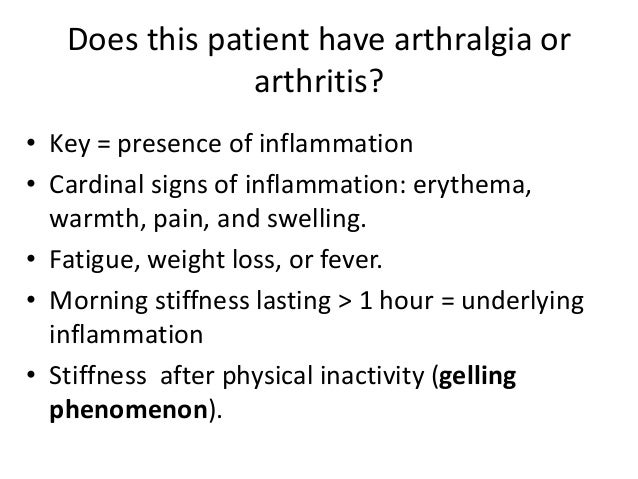 Does this patient have arthralgia or arthritis?

• Key = presence of inflammation
• Cardinal signs of inflammation: erythema, warmth, pain, and swelling.
• Fatigue, weight loss, or fever.
• Morning stiffness lasting > 1 hour = underlying inflammation
• Stiffness after physical inactivity (**gelling phenomenon**).